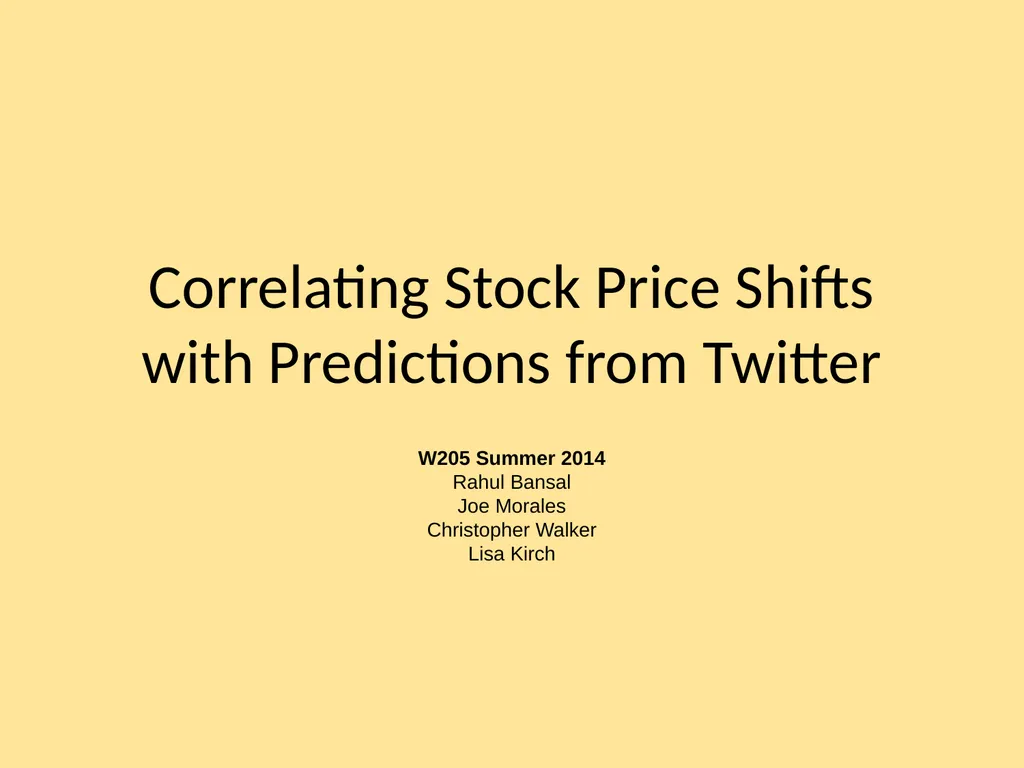 Correlating Stock Price Shifts with Predictions from Twitter

W205 Summer 2014
Rahul Bansal
Joe Morales
Christopher Walker
Lisa Kirch